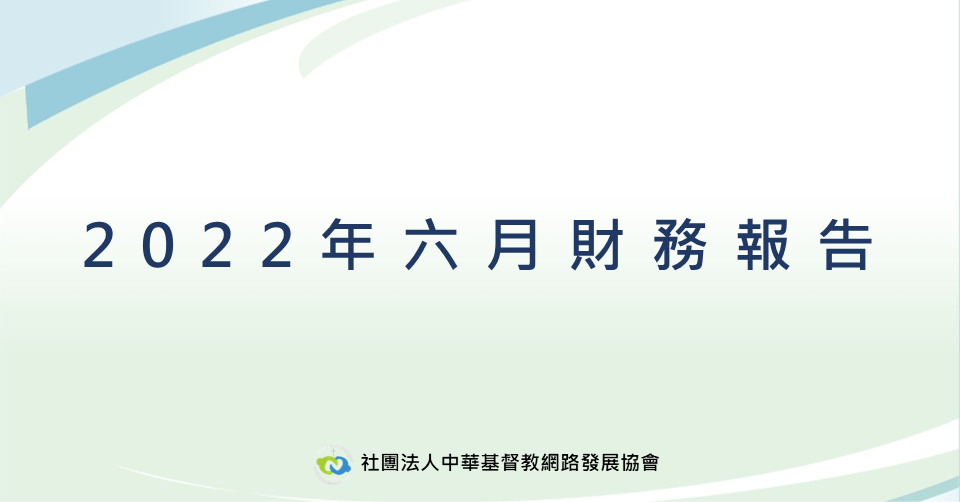 2022年六月財務報告

社團法人中華基督教網路發展協會